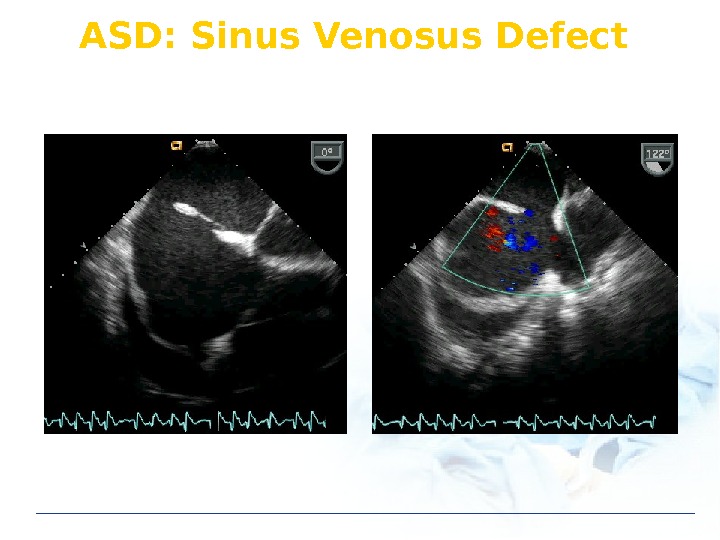 ASD: Sinus Venosus Defect

0°

122°